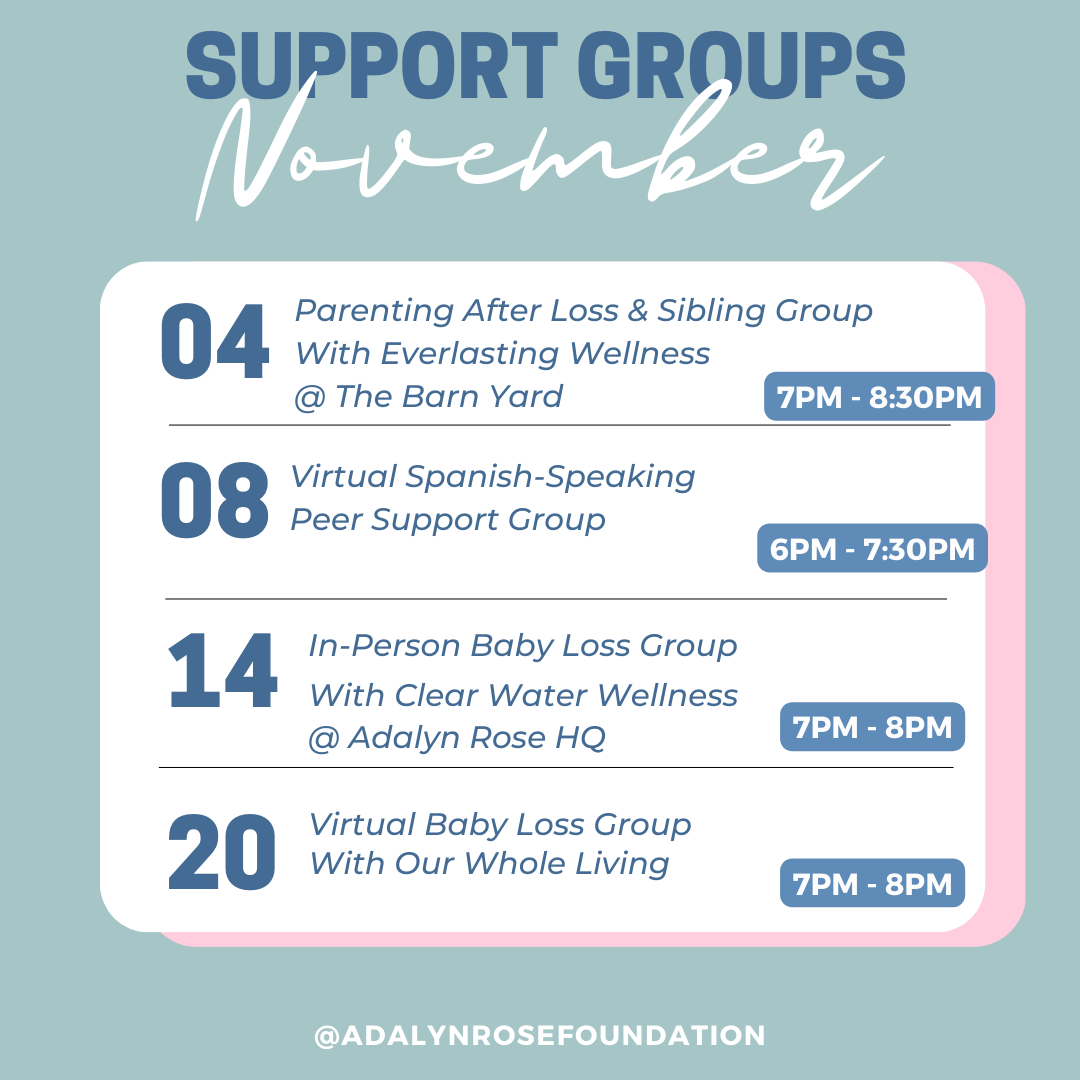 SUPPORT GROUPS
November

04 Parenting After Loss & Sibling Group With Everlasting Wellness @ The Barn Yard
7PM - 8:30PM

08 Virtual Spanish-Speaking Peer Support Group
6PM - 7:30PM

14 In-Person Baby Loss Group With Clear Water Wellness @ Adalyn Rose HQ
7PM - 8PM

20 Virtual Baby Loss Group With Our Whole Living
7PM - 8PM

@ADALYNROSEFOUNDATION